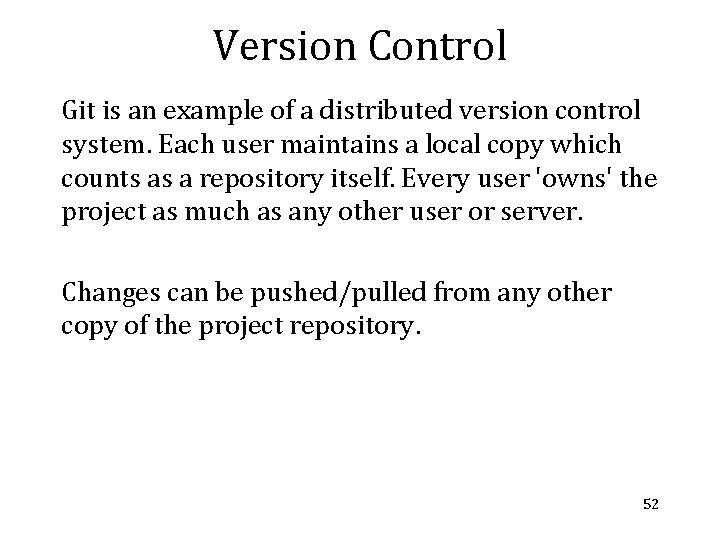 Version Control

Git is an example of a distributed version control system. Each user maintains a local copy which counts as a repository itself. Every user 'owns' the project as much as any other user or server.

Changes can be pushed/pulled from any other copy of the project repository.

52